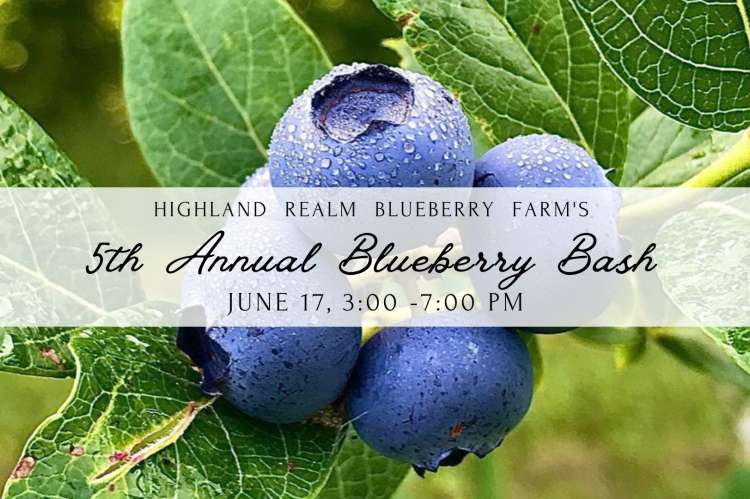 HIGHLAND REALM BLUEBERRY FARM'S

5th Annual Blueberry Bash

JUNE 17, 3:00 -7:00 PM